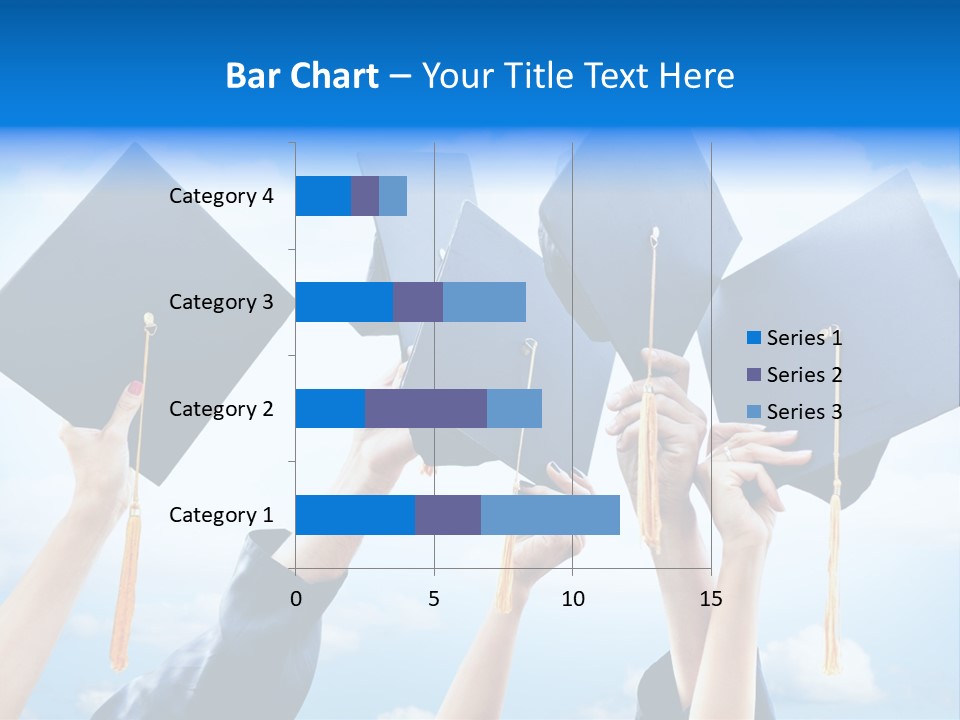 Bar Chart – Your Title Text Here

Category 4
Category 3
Category 2
Category 1

0
5
10
15

Series 1
Series 2
Series 3